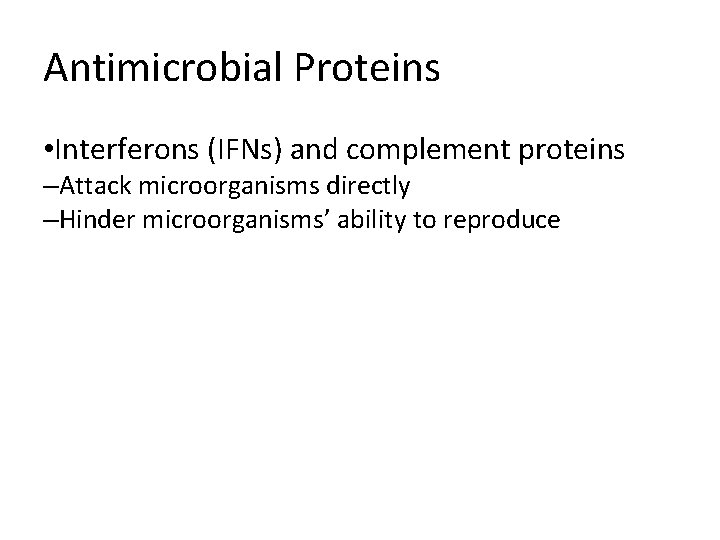 Antimicrobial Proteins

•Interferons (IFNs) and complement proteins
–Attack microorganisms directly
–Hinder microorganisms’ ability to reproduce